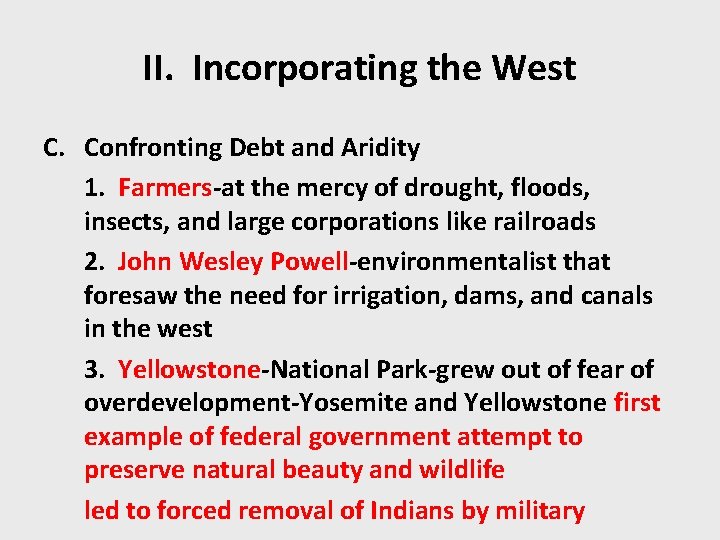 II. Incorporating the West

C. Confronting Debt and Aridity

1. Farmers-at the mercy of drought, floods, insects, and large corporations like railroads

2. John Wesley Powell-environmentalist that foresaw the need for irrigation, dams, and canals in the west

3. Yellowstone-National Park-grew out of fear of overdevelopment-Yosemite and Yellowstone first example of federal government attempt to preserve natural beauty and wildlife

led to forced removal of Indians by military